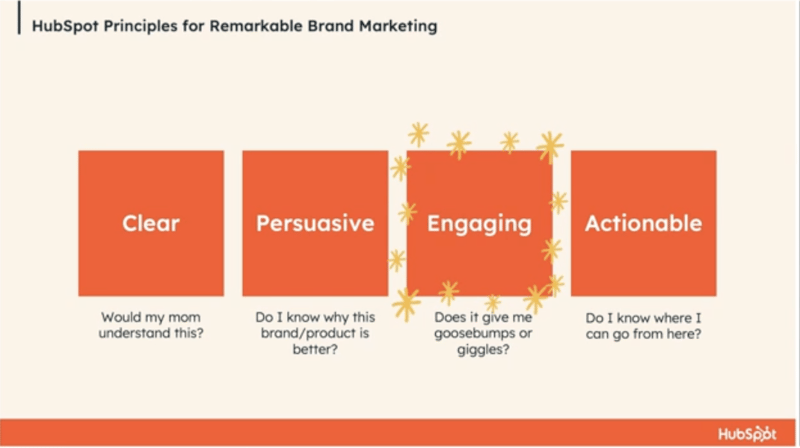 HubSpot Principles for Remarkable Brand Marketing

Clear

Would my mom understand this?

Persuasive

Do I know why this brand/product is better?

Engaging

Does it give me goosebumps or giggles?

Actionable

Do I know where I can go from here?

HubSpot